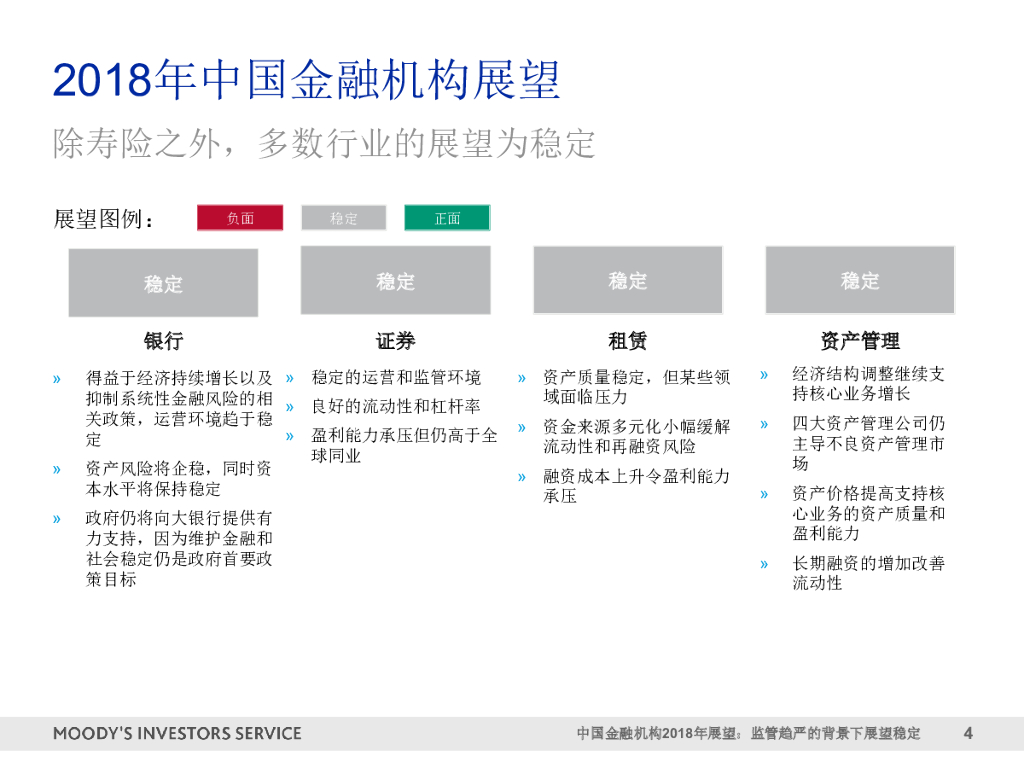 2018年中国金融机构展望

除寿险之外，多数行业的展望为稳定

展望图例： 负面 稳定 正面

稳定

银行

» 得益于经济持续增长以及抑制系统性金融风险的相关政策，运营环境趋于稳定

» 资产风险将企稳，同时资本水平将保持稳定

» 政府仍将向大银行提供有力支持，因为维护金融和社会稳定仍是政府首要政策目标

稳定

证券

» 稳定的运营和监管环境

» 良好的流动性和杠杆率

» 盈利能力承压但仍高于全球同业

稳定

租赁

» 资产质量稳定，但某些领域面临压力

» 资金来源多元化小幅缓解流动性和再融资风险

» 融资成本上升令盈利能力承压

稳定

资产管理

» 经济结构调整继续支持核心业务增长

» 四大资产管理公司仍主导不良资产管理市场

» 资产价格提高支持核心业务的资产质量和盈利能力

» 长期融资的增加改善流动性

MOODY'S INVESTORS SERVICE

中国金融机构2018年展望：监管趋严的背景下展望稳定 4